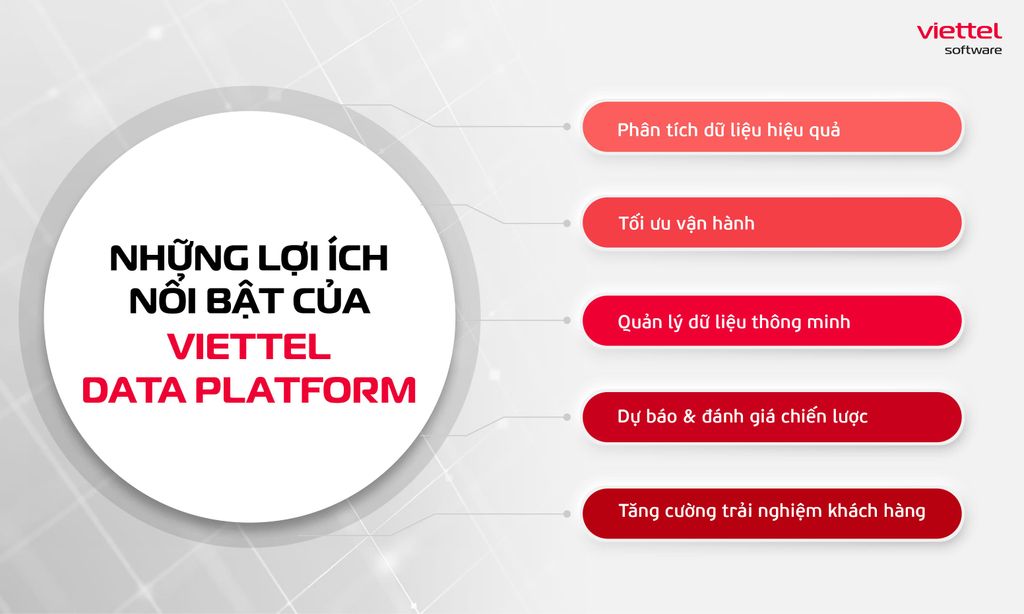 viettel
software

NHỮNG LỢI ÍCH NỔI BẬT CỦA VIETTEL DATA PLATFORM

Phân tích dữ liệu hiệu quả

Tối ưu vận hành

Quản lý dữ liệu thông minh

Dự báo & đánh giá chiến lược

Tăng cường trải nghiệm khách hàng